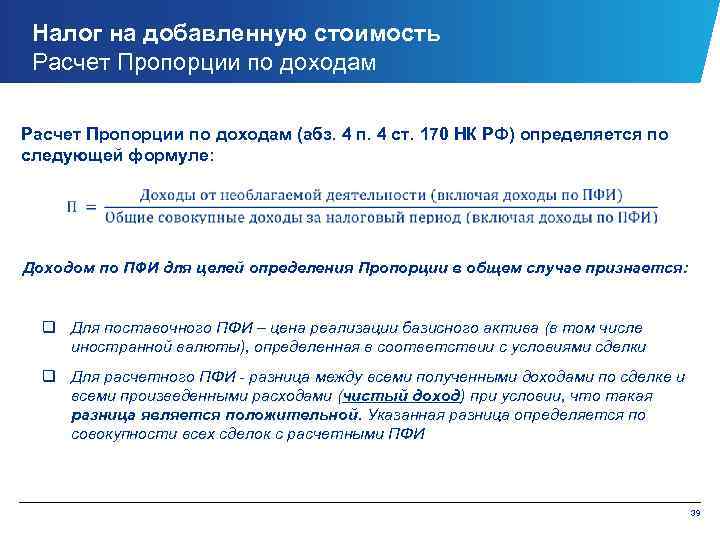 Налог на добавленную стоимость
Расчет Пропорции по доходам

Расчет Пропорции по доходам (абз. 4 п. 4 ст. 170 НК РФ) определяется по следующей формуле:

$П = \frac{\text{Доходы от необлагаемой деятельности (включая доходы по ПФИ)}}{\text{Общие совокупные доходы за налоговый период (включая доходы по ПФИ)}}$

Доходом по ПФИ для целей определения Пропорции в общем случае признается:

❑ Для поставочного ПФИ – цена реализации базисного актива (в том числе иностранной валюты), определенная в соответствии с условиями сделки

❑ Для расчетного ПФИ - разница между всеми полученными доходами по сделке и всеми произведенными расходами (чистый доход) при условии, что такая разница является положительной. Указанная разница определяется по совокупности всех сделок с расчетными ПФИ

39